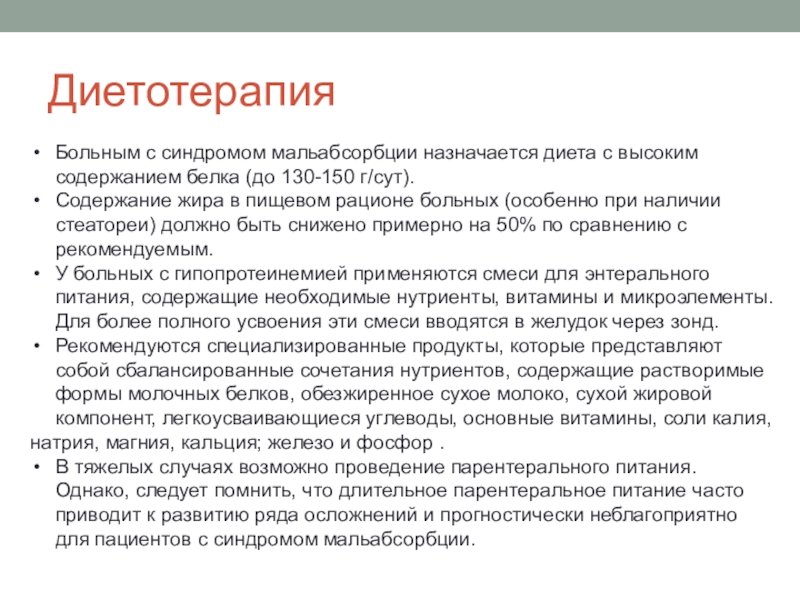 Диетотерапия

• Больным с синдромом мальабсорбции назначается диета с высоким содержанием белка (до 130-150 г/сут).
• Содержание жира в пищевом рационе больных (особенно при наличии стеатореи) должно быть снижено примерно на 50% по сравнению с рекомендуемым.
• У больных с гипопротеинемией применяются смеси для энтерального питания, содержащие необходимые нутриенты, витамины и микроэлементы. Для более полного усвоения эти смеси вводятся в желудок через зонд.
• Рекомендуются специализированные продукты, которые представляют собой сбалансированные сочетания нутриентов, содержащие растворимые формы молочных белков, обезжиренное сухое молоко, сухой жировой компонент, легкоусваивающиеся углеводы, основные витамины, соли калия, натрия, магния, кальция; железо и фосфор .
• В тяжелых случаях возможно проведение парентерального питания. Однако, следует помнить, что длительное парентеральное питание часто приводит к развитию ряда осложнений и прогностически неблагоприятно для пациентов с синдромом мальабсорбции.